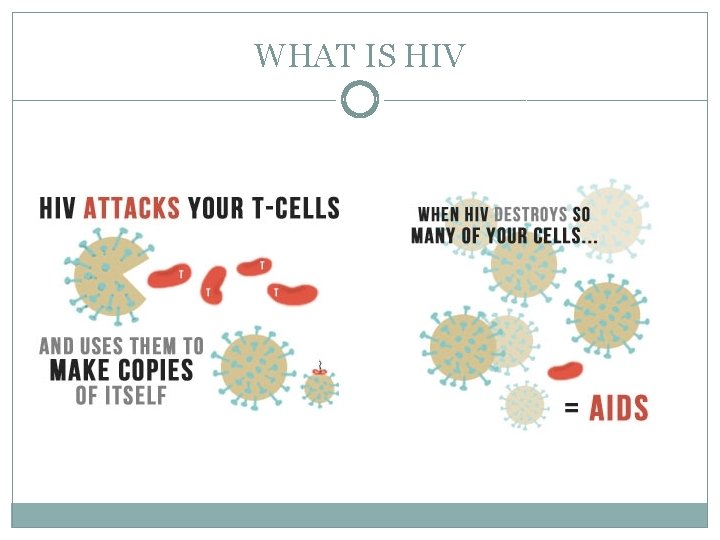 WHAT IS HIV

HIV ATTACKS YOUR T-CELLS

T T T T

AND USES THEM TO MAKE COPIES OF ITSELF

WHEN HIV DESTROYS SO MANY OF YOUR CELLS...

= AIDS